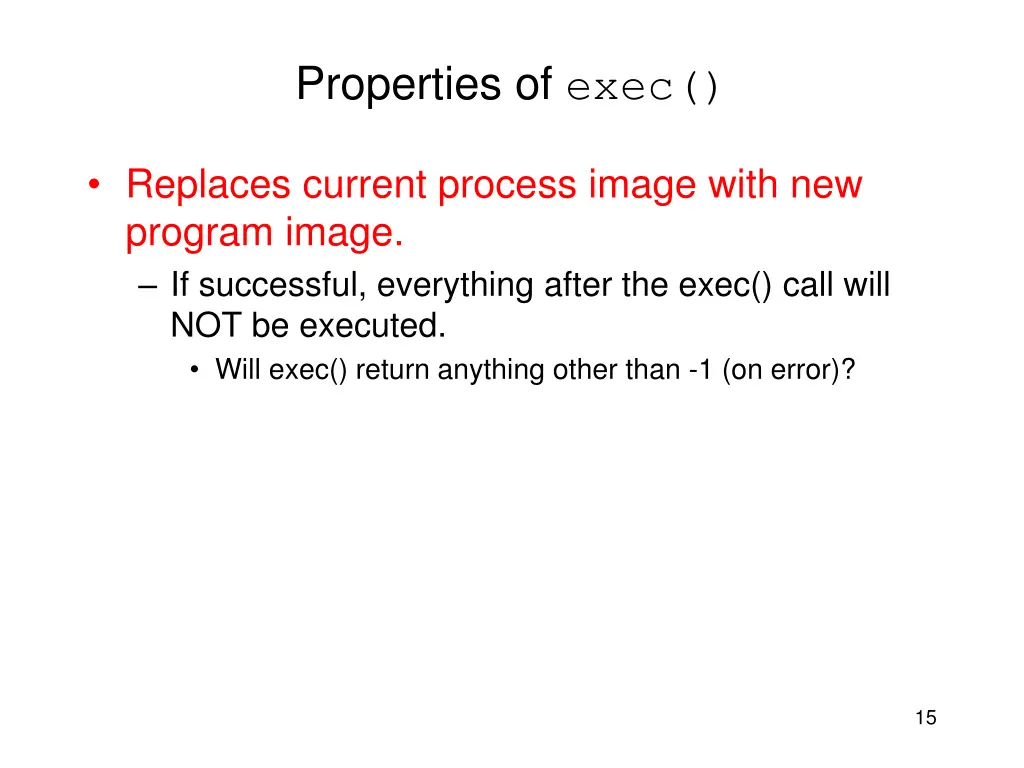 Properties of exec()

• Replaces current process image with new program image.
– If successful, everything after the exec() call will NOT be executed.
• Will exec() return anything other than -1 (on error)?

15